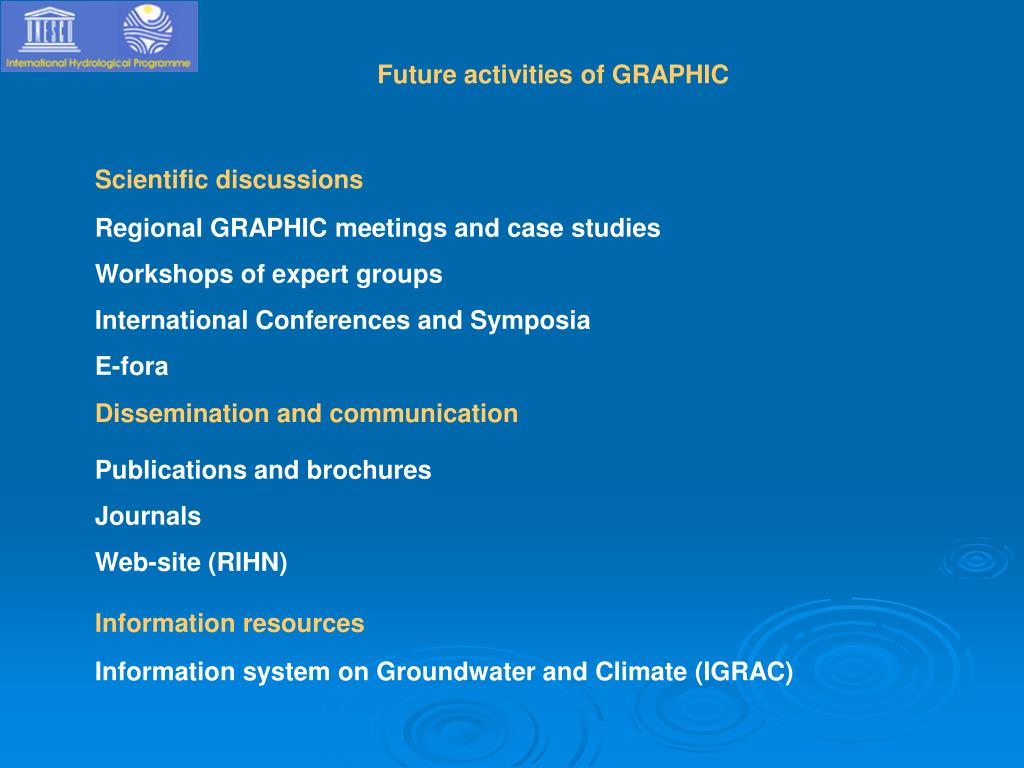 UNESCO
International Hydrological Programme

Future activities of GRAPHIC

Scientific discussions

Regional GRAPHIC meetings and case studies

Workshops of expert groups

International Conferences and Symposia

E-fora

Dissemination and communication

Publications and brochures

Journals

Web-site (RIHN)

Information resources

Information system on Groundwater and Climate (IGRAC)